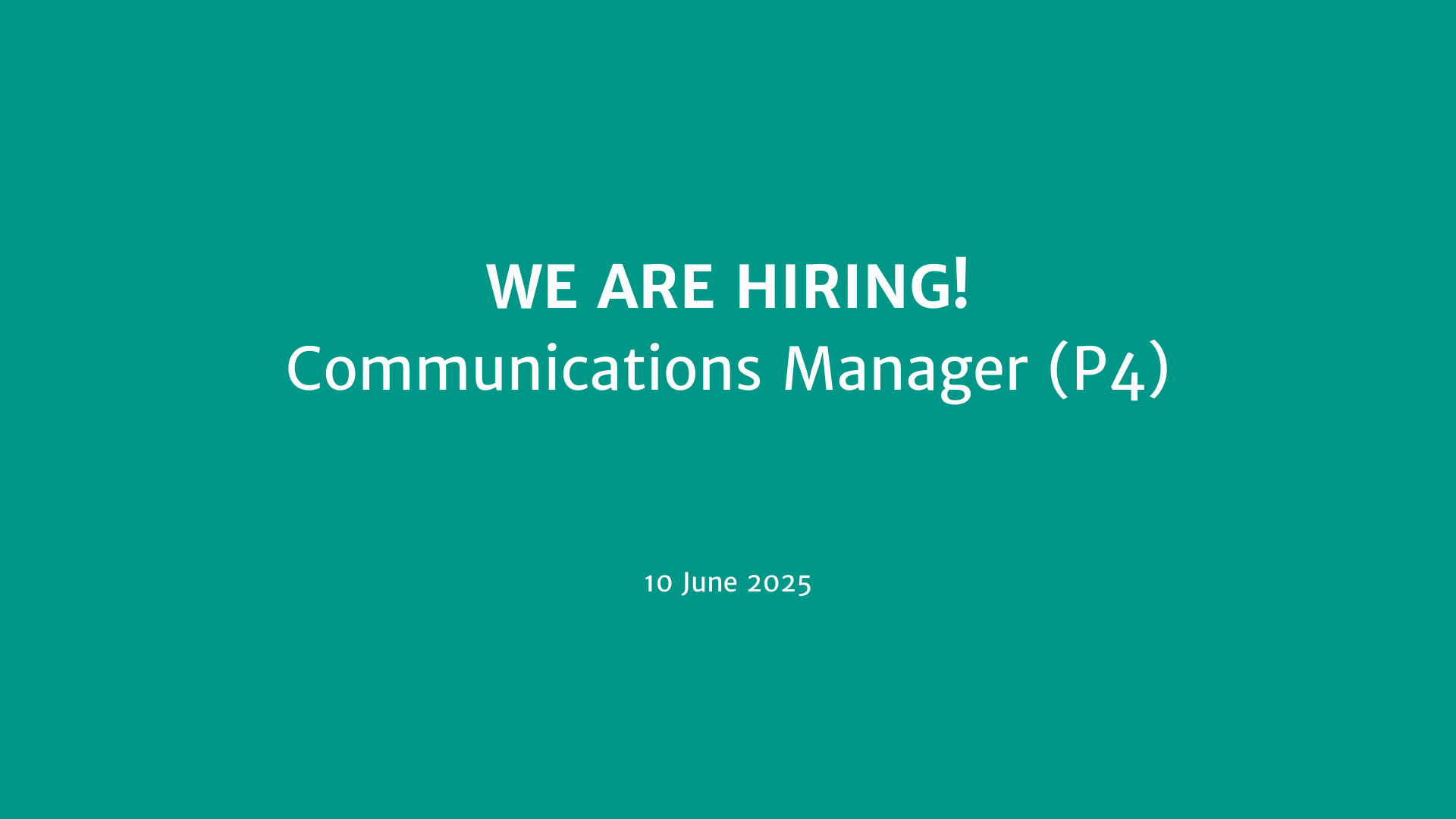 WE ARE HIRING!
Communications Manager (P4)

10 June 2025